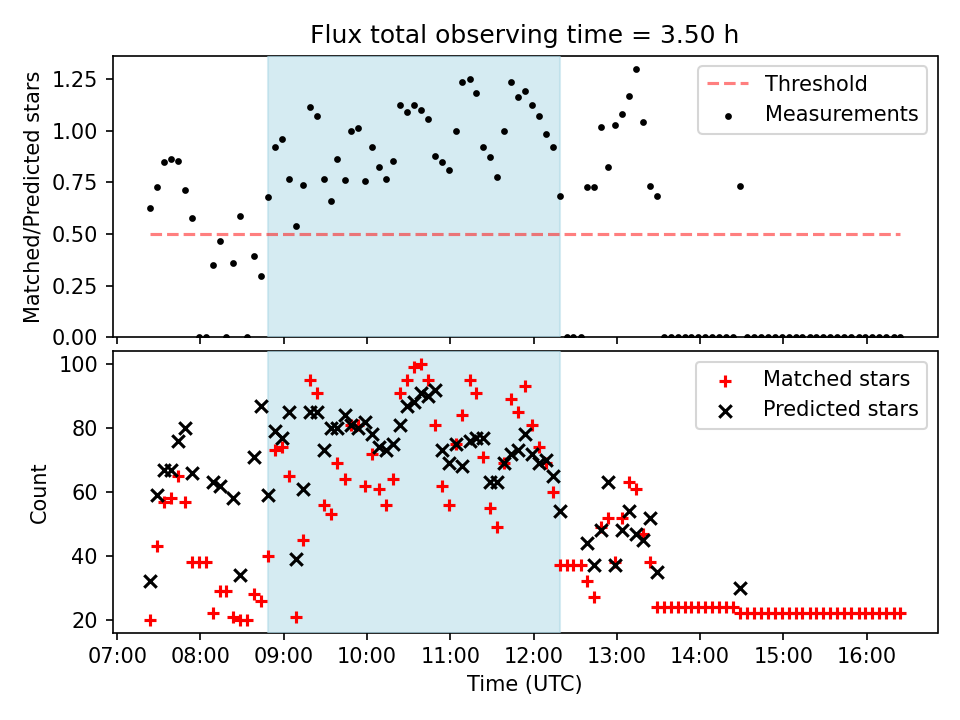 Flux total observing time = 3.50 h

Matched/Predicted stars

1.25
1.00
0.75
0.50
0.25
0.00

Threshold
Measurements

Count

100
80
60
40
20

Matched stars
Predicted stars

07:00 08:00 09:00 10:00 11:00 12:00 13:00 14:00 15:00 16:00

Time (UTC)